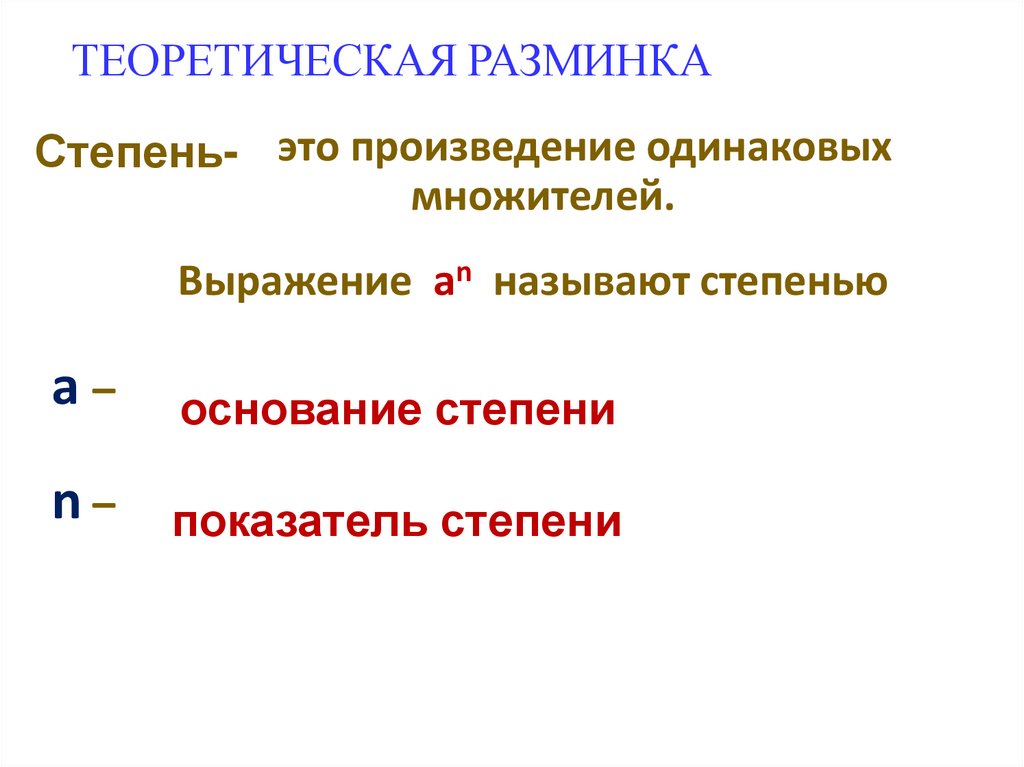 ТЕОРЕТИЧЕСКАЯ РАЗМИНКА

Степень- это произведение одинаковых множителей.

Выражение $a^n$ называют степенью

a – основание степени

n – показатель степени